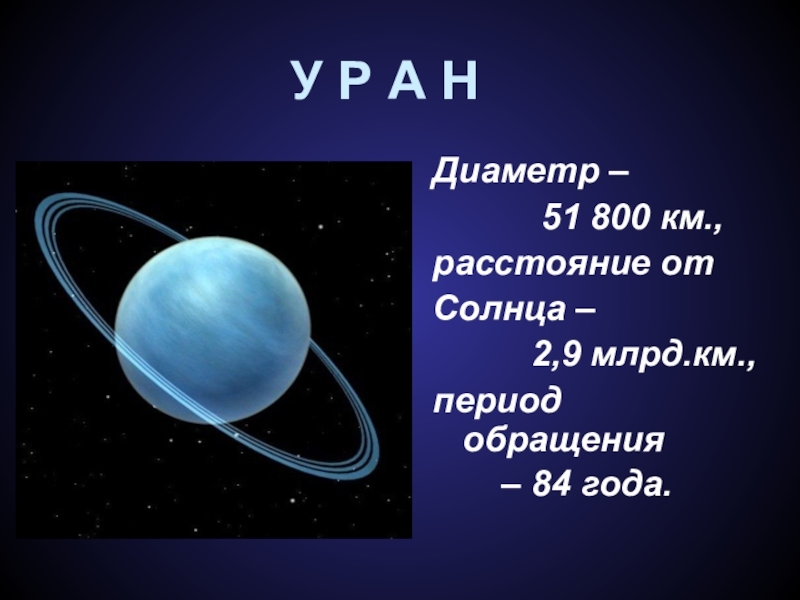 У Р А Н

Диаметр – 51 800 км., расстояние от Солнца – 2,9 млрд.км., период обращения – 84 года.